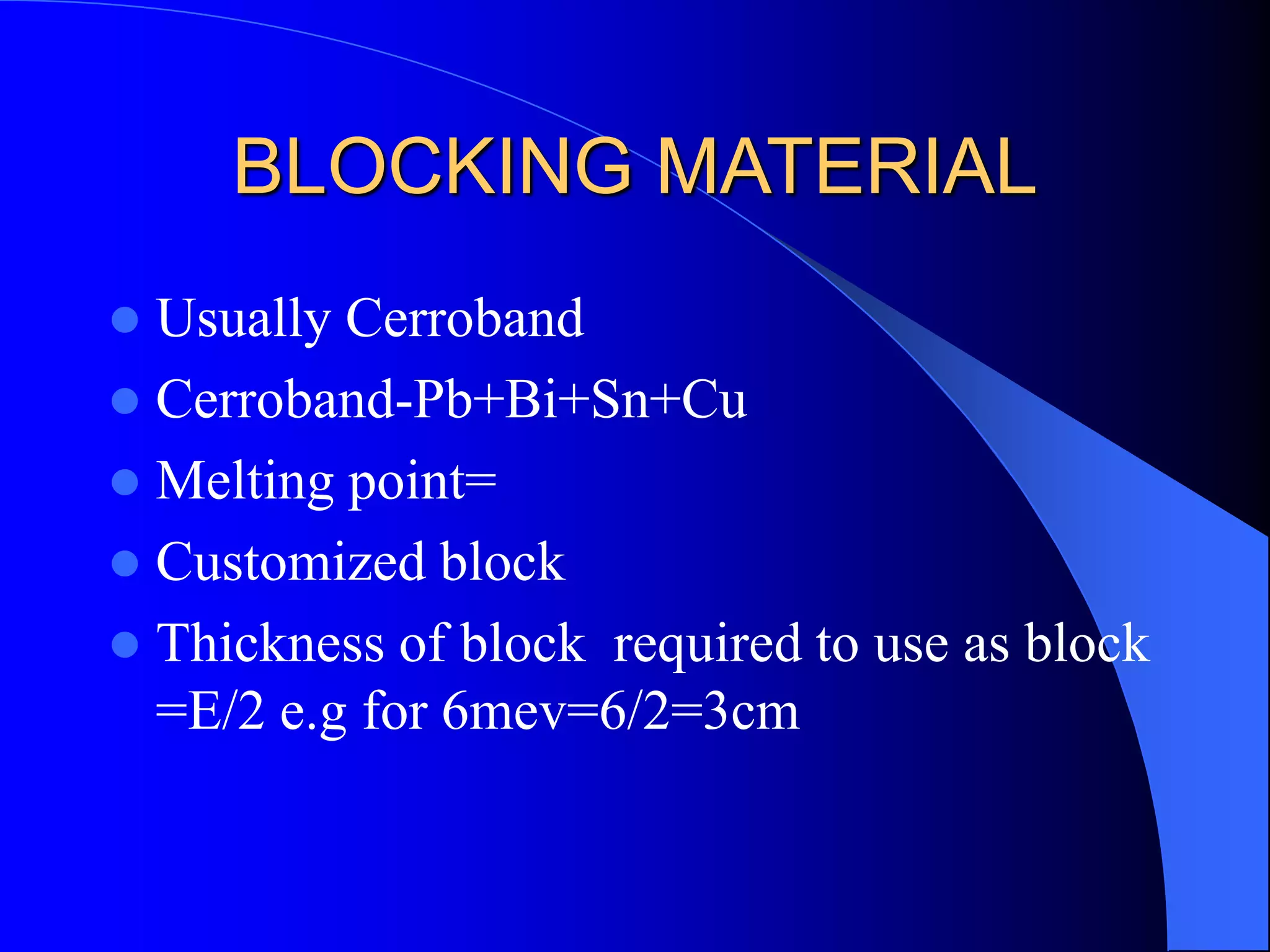 BLOCKING MATERIAL

- Usually Cerroband
- Cerroband-Pb+Bi+Sn+Cu
- Melting point=
- Customized block
- Thickness of block required to use as block =E/2 e.g for 6mev=6/2=3cm